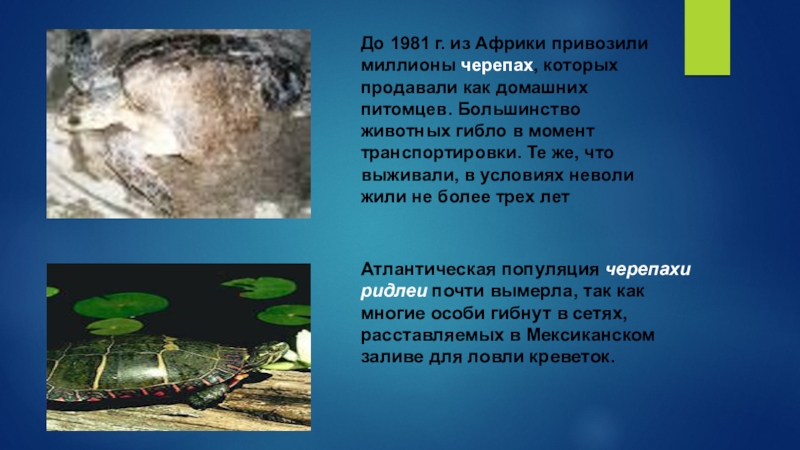 До 1981 г. из Африки привозили миллионы черепах, которых продавали как домашних питомцев. Большинство животных гибло в момент транспортировки. Те же, что выживали, в условиях неволи жили не более трех лет

Атлантическая популяция черепахи ридлеи почти вымерла, так как многие особи гибнут в сетях, расставляемых в Мексиканском заливе для ловли креветок.